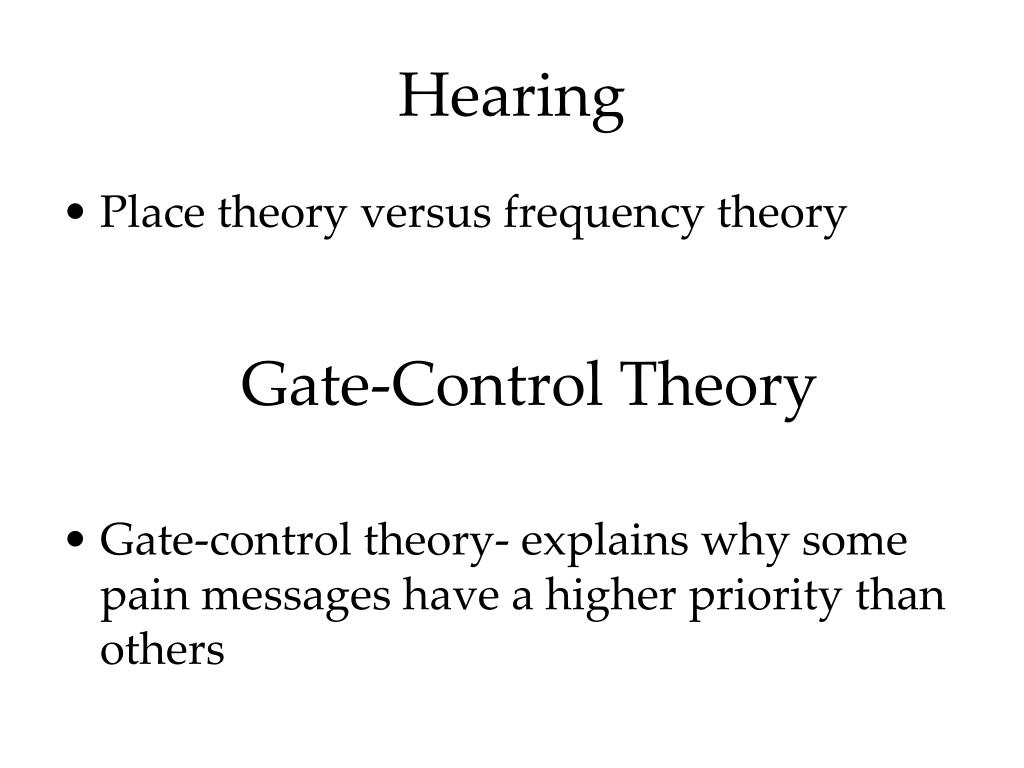 Hearing

• Place theory versus frequency theory

Gate-Control Theory

• Gate-control theory- explains why some pain messages have a higher priority than others